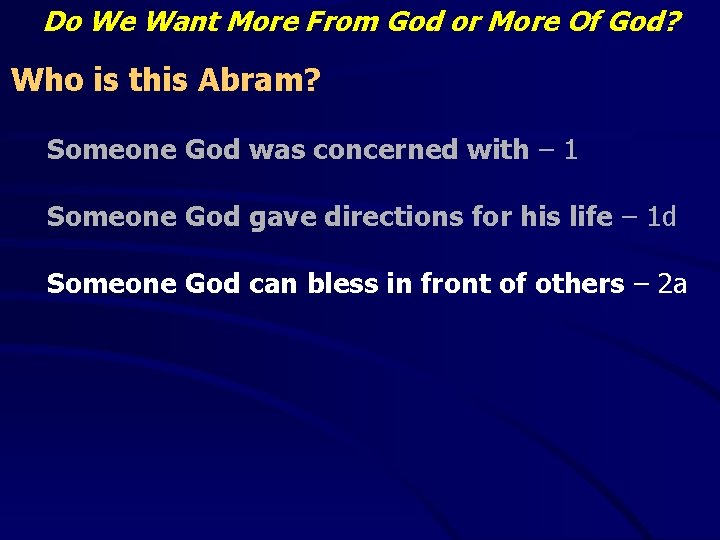 Do We Want More From God or More Of God?

Who is this Abram?

Someone God was concerned with – 1

Someone God gave directions for his life – 1d

Someone God can bless in front of others – 2a